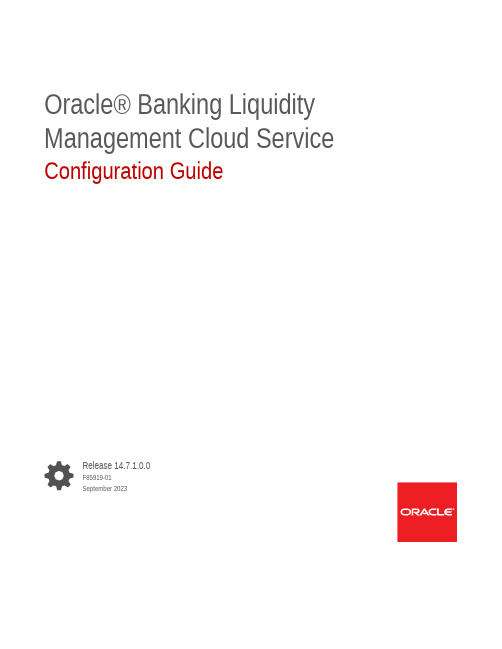 Oracle® Banking Liquidity Management Cloud Service
Configuration Guide

Release 14.7.1.0.0
F85919-01
September 2023

ORACLE